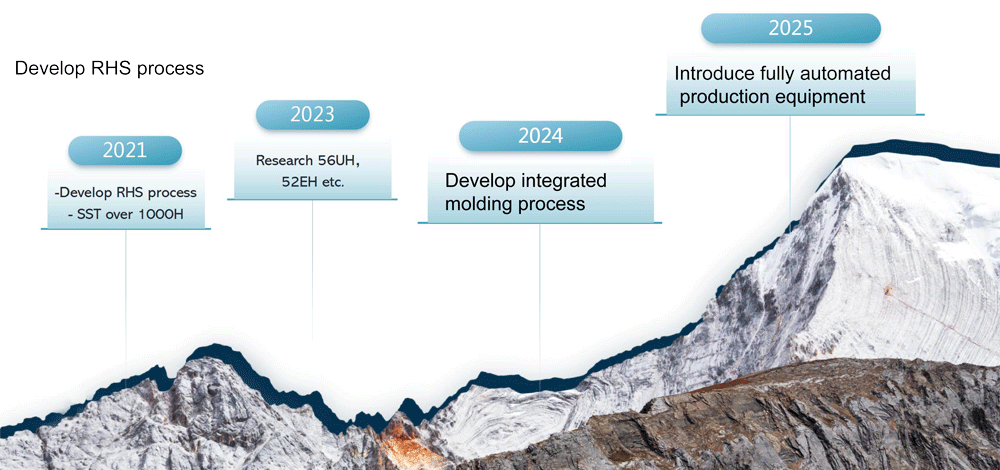 Develop RHS process

2021

-Develop RHS process
- SST over 1000H

2023

Research 56UH, 52EH etc.

2024

Develop integrated molding process

2025

Introduce fully automated production equipment